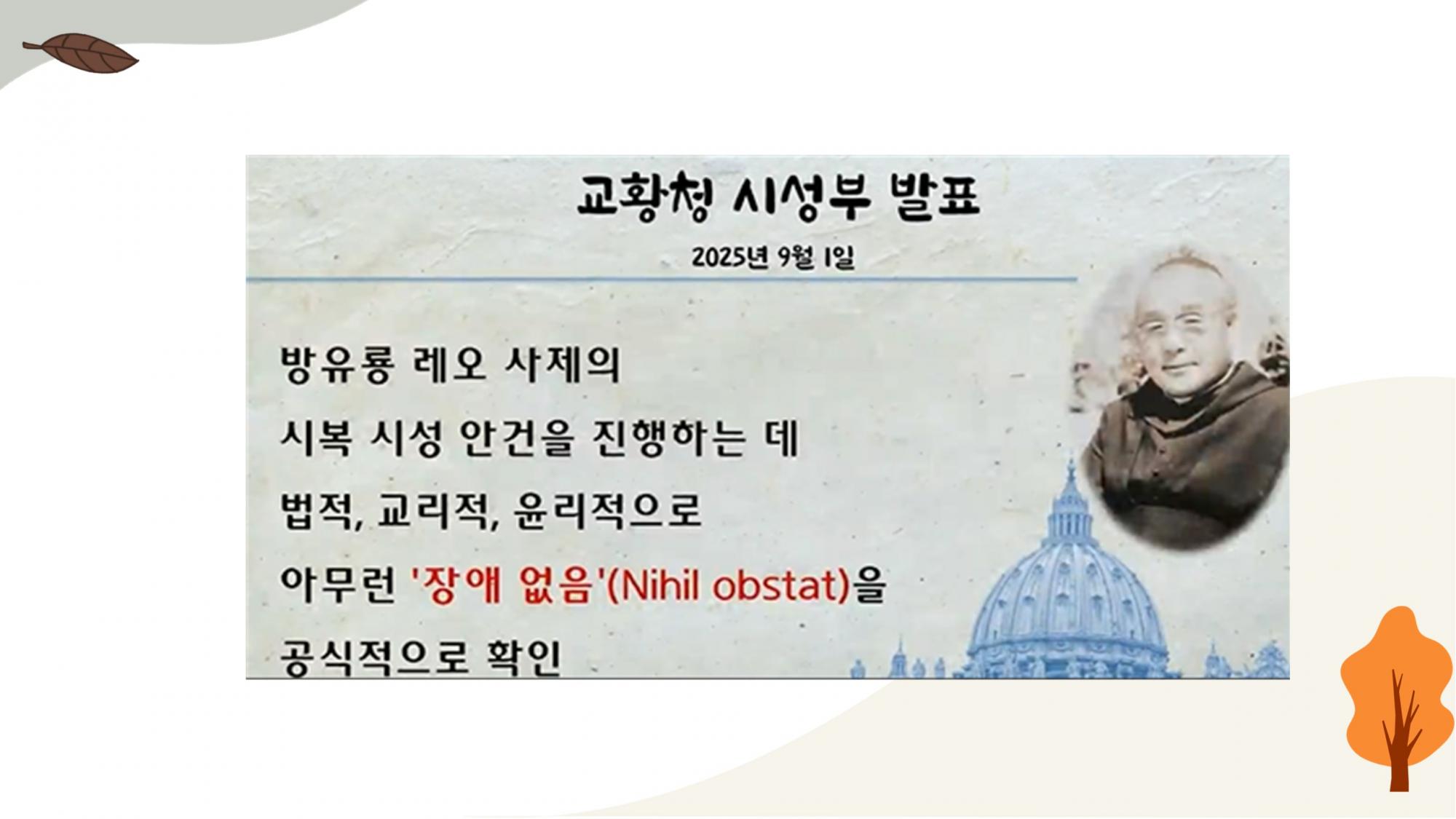 교황청 시성부 발표

2025년 9월 1일

방유룡 레오 사제의

시복 시성 안건을 진행하는 데

법적, 교리적, 윤리적으로

아무런 '장애 없음'(Nihil obstat)을

공식적으로 확인